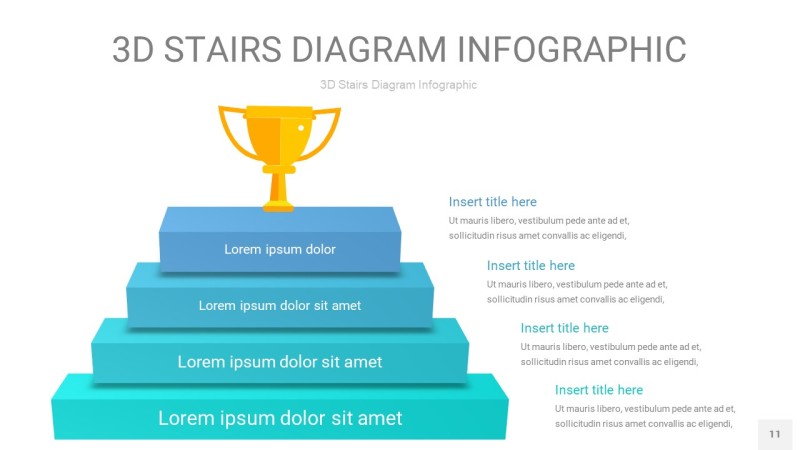 3D STAIRS DIAGRAM INFOGRAPHIC

3D Stairs Diagram Infographic

Lorem ipsum dolor

Lorem ipsum dolor sit amet

Lorem ipsum dolor sit amet

Lorem ipsum dolor sit amet

Insert title here
Ut mauris libero, vestibulum pede ante ad et, sollicitudin risus amet convallis ac eligendi,

Insert title here
Ut mauris libero, vestibulum pede ante ad et, sollicitudin risus amet convallis ac eligendi,

Insert title here
Ut mauris libero, vestibulum pede ante ad et, sollicitudin risus amet convallis ac eligendi,

Insert title here
Ut mauris libero, vestibulum pede ante ad et, sollicitudin risus amet convallis ac eligendi,

11